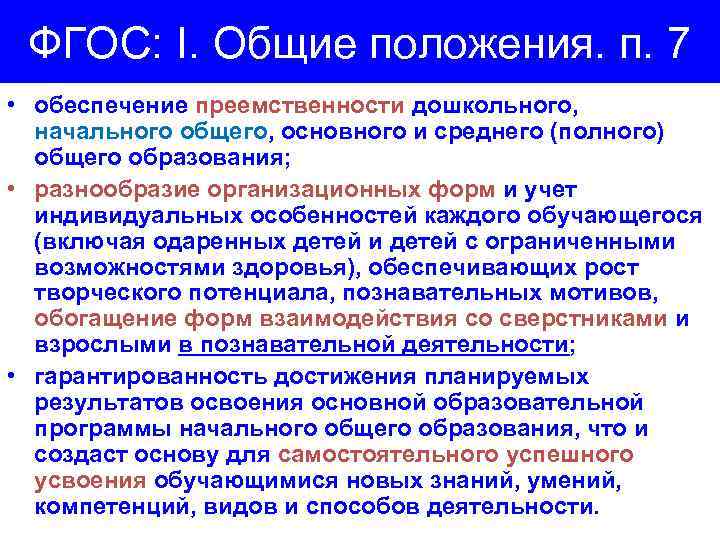 ФГОС: I. Общие положения. п. 7

• обеспечение преемственности дошкольного, начального общего, основного и среднего (полного) общего образования;
• разнообразие организационных форм и учет индивидуальных особенностей каждого обучающегося (включая одаренных детей и детей с ограниченными возможностями здоровья), обеспечивающих рост творческого потенциала, познавательных мотивов, обогащение форм взаимодействия со сверстниками и взрослыми в познавательной деятельности;
• гарантированность достижения планируемых результатов освоения основной образовательной программы начального общего образования, что и создаст основу для самостоятельного успешного усвоения обучающимися новых знаний, умений, компетенций, видов и способов деятельности.